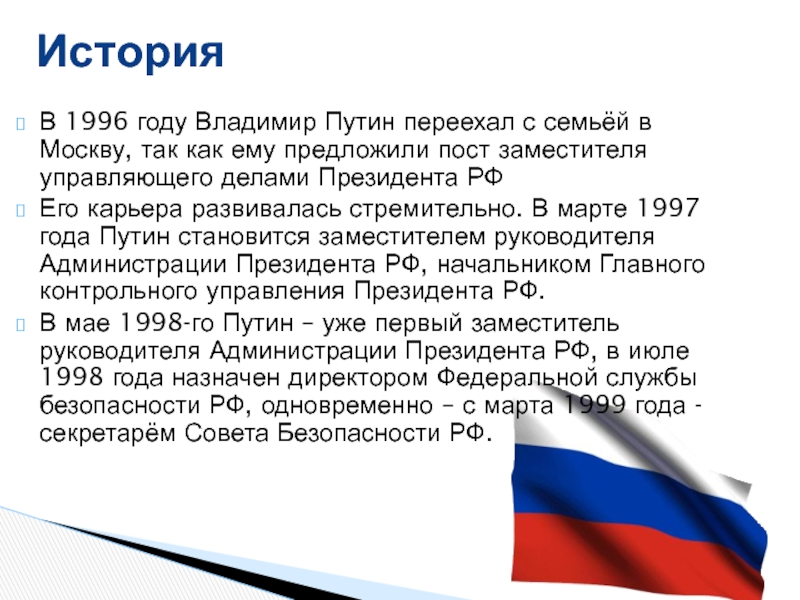 История

В 1996 году Владимир Путин переехал с семьёй в Москву, так как ему предложили пост заместителя управляющего делами Президента РФ

Его карьера развивалась стремительно. В марте 1997 года Путин становится заместителем руководителя Администрации Президента РФ, начальником Главного контрольного управления Президента РФ.

В мае 1998-го Путин – уже первый заместитель руководителя Администрации Президента РФ, в июле 1998 года назначен директором Федеральной службы безопасности РФ, одновременно – с марта 1999 года - секретарём Совета Безопасности РФ.